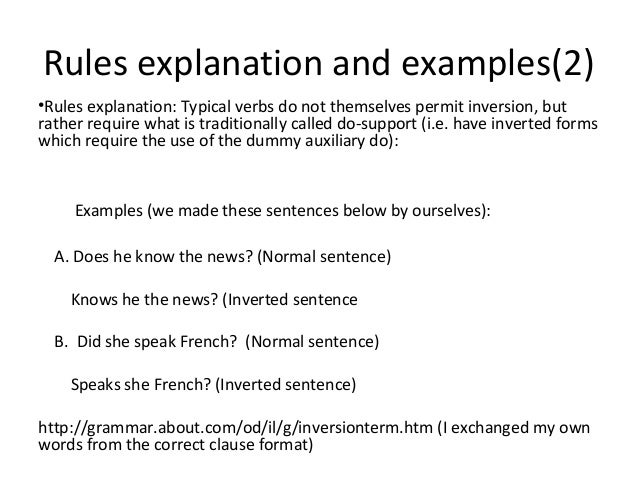 Rules explanation and examples(2)

•Rules explanation: Typical verbs do not themselves permit inversion, but rather require what is traditionally called do-support (i.e. have inverted forms which require the use of the dummy auxiliary do):

Examples (we made these sentences below by ourselves):

A. Does he know the news? (Normal sentence)

Knows he the news? (Inverted sentence

B. Did she speak French? (Normal sentence)

Speaks she French? (Inverted sentence)

http://grammar.about.com/od/il/g/inversionterm.htm (I exchanged my own words from the correct clause format)